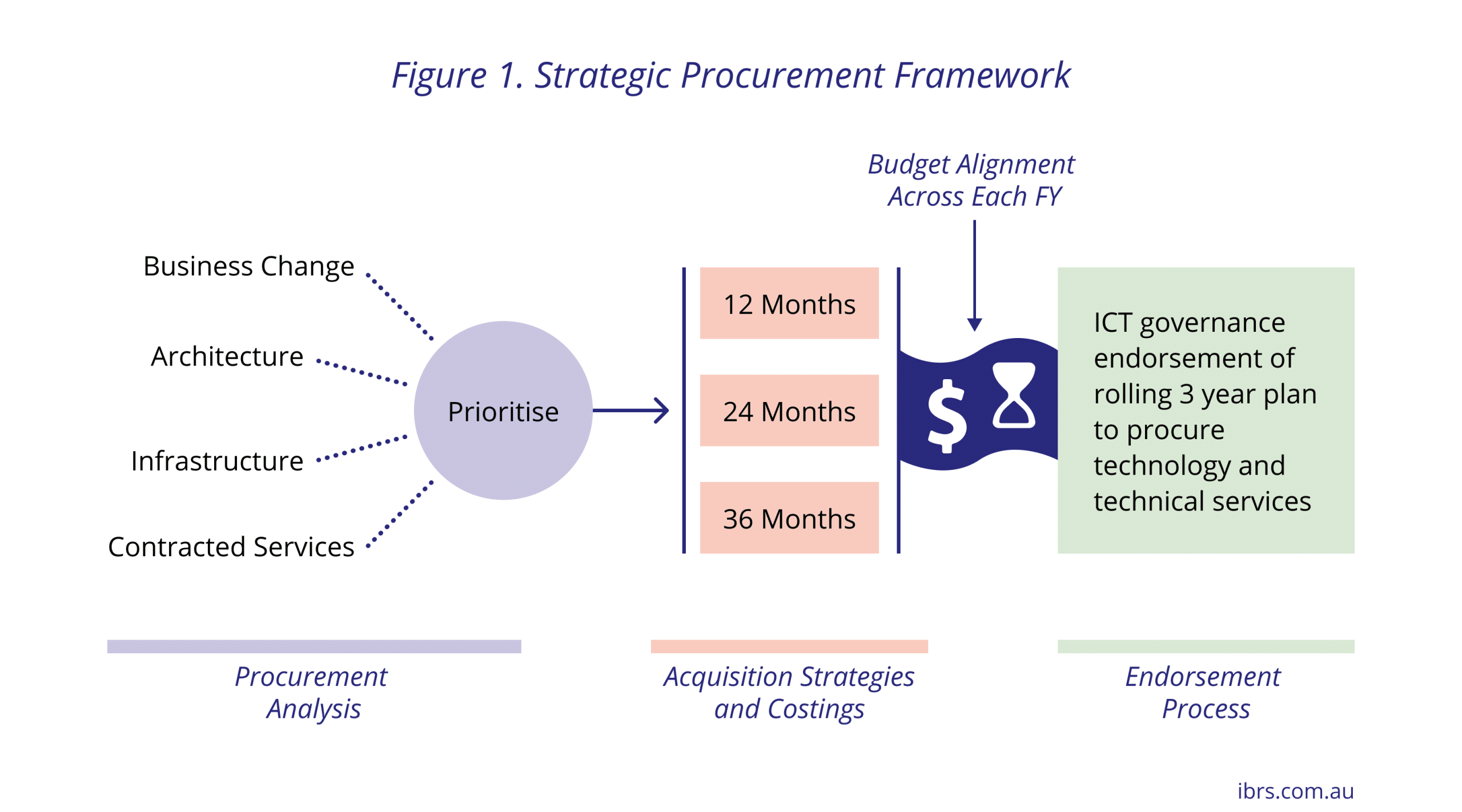 Figure 1. Strategic Procurement Framework

Budget Alignment Across Each FY

Business Change

Architecture

Infrastructure

Contracted Services

Prioritise

12 Months

24 Months

36 Months

$

ICT governance endorsement of rolling 3 year plan to procure technology and technical services

Procurement Analysis

Acquisition Strategies and Costings

Endorsement Process

ibrs.com.au